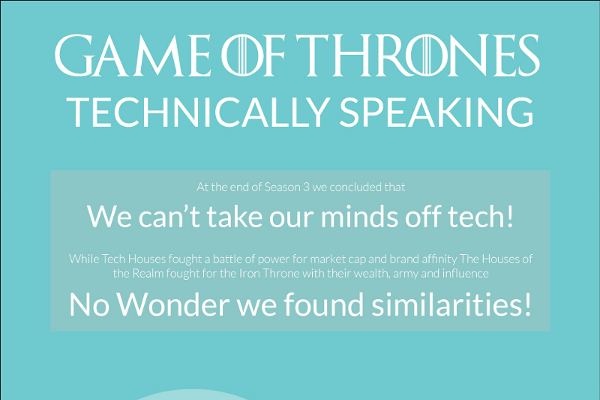 GAME OF THRONES
TECHNICALLY SPEAKING

At the end of Season 3 we concluded that

We can't take our minds off tech!

While Tech Houses fought a battle of power for market cap and brand affinity The Houses of the Realm fought for the Iron Throne with their wealth, army and influence

No Wonder we found similarities!